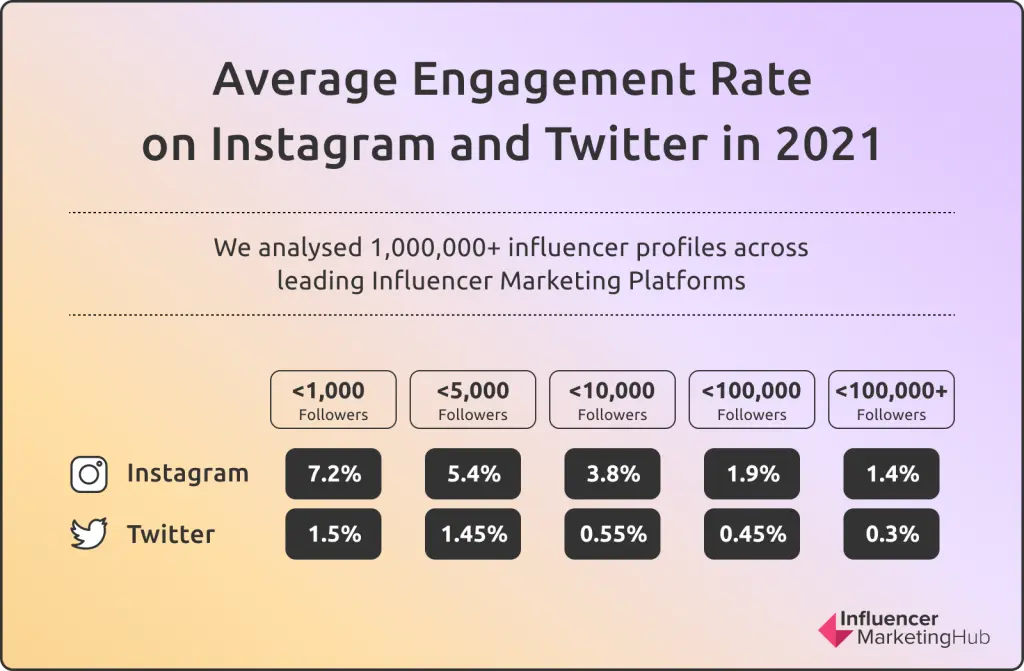 Average Engagement Rate on Instagram and Twitter in 2021

We analysed 1,000,000+ influencer profiles across leading Influencer Marketing Platforms

| | <1,000 Followers | <5,000 Followers | <10,000 Followers | <100,000 Followers | <100,000+ Followers |
|---|---|---|---|---|---|
| Instagram | 7.2% | 5.4% | 3.8% | 1.9% | 1.4% |
| Twitter | 1.5% | 1.45% | 0.55% | 0.45% | 0.3% |

Influencer MarketingHub